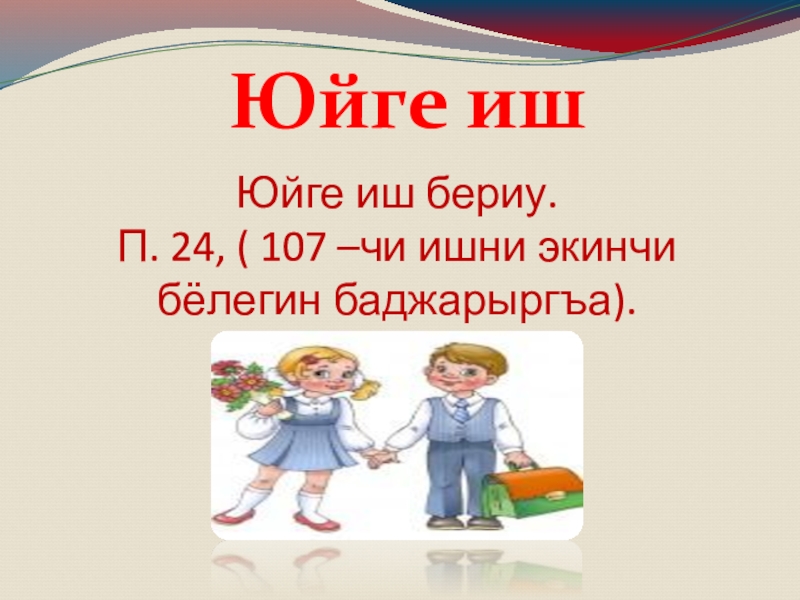 Юйге иш

Юйге иш бериу.
П. 24, ( 107 –чи ишни экинчи бёлегин баджарыргъа).